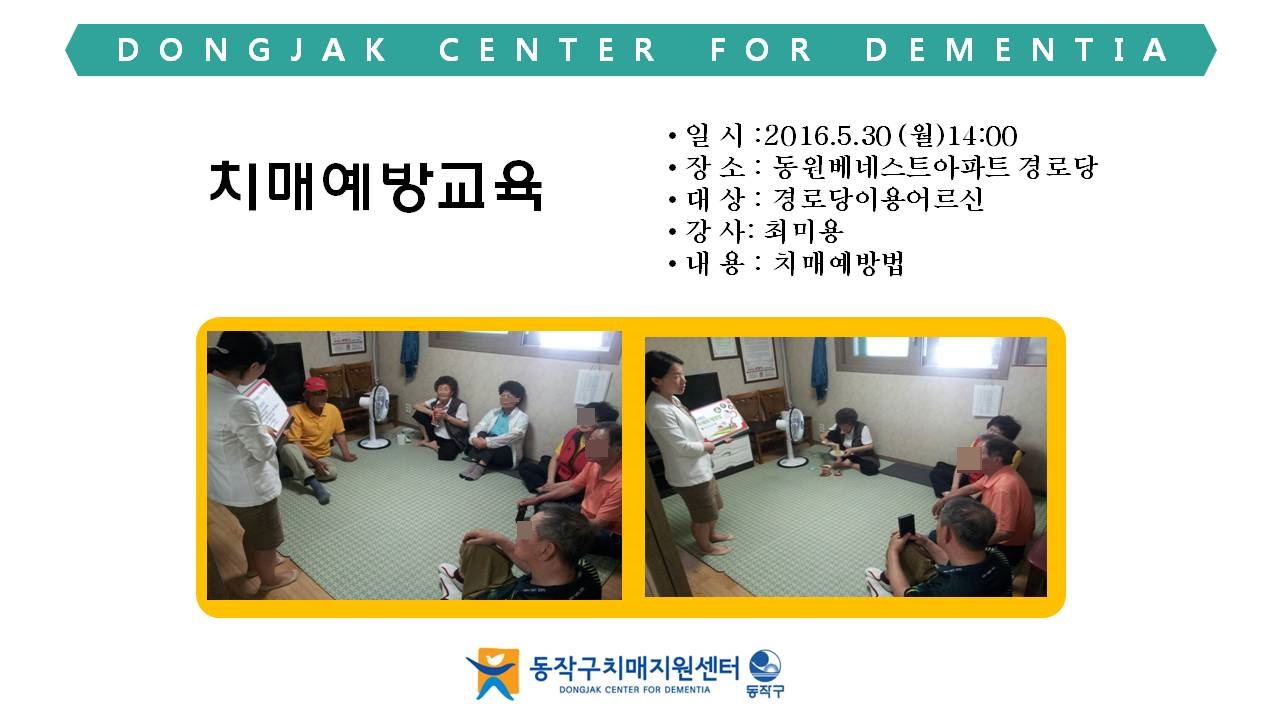 DONGJAK CENTER FOR DEMENTIA

치매예방교육

• 일 시 :2016.5.30 (월)14:00
• 장 소 : 동원베네스트아파트 경로당
• 대 상 : 경로당이용어르신
• 강 사: 최미용
• 내 용 : 치매예방법

동작구치매지원센터
DONGJAK CENTER FOR DEMENTIA
동작구